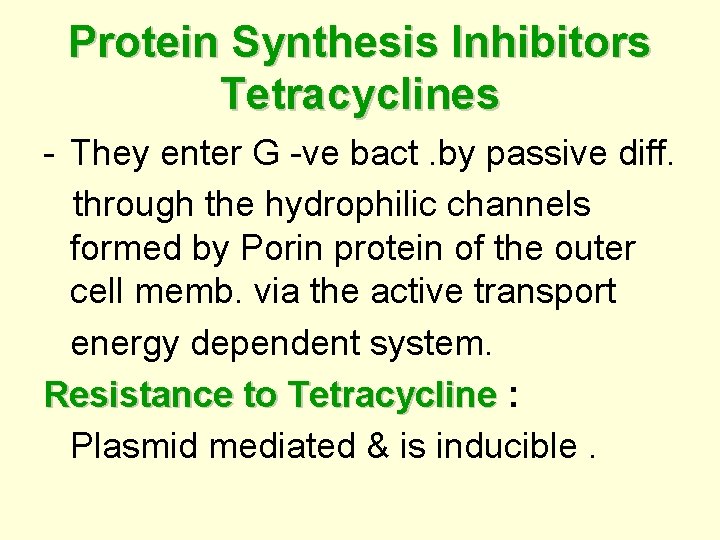 Protein Synthesis Inhibitors
Tetracyclines

- They enter G -ve bact .by passive diff. through the hydrophilic channels formed by Porin protein of the outer cell memb. via the active transport energy dependent system.

Resistance to Tetracycline :

Plasmid mediated & is inducible .